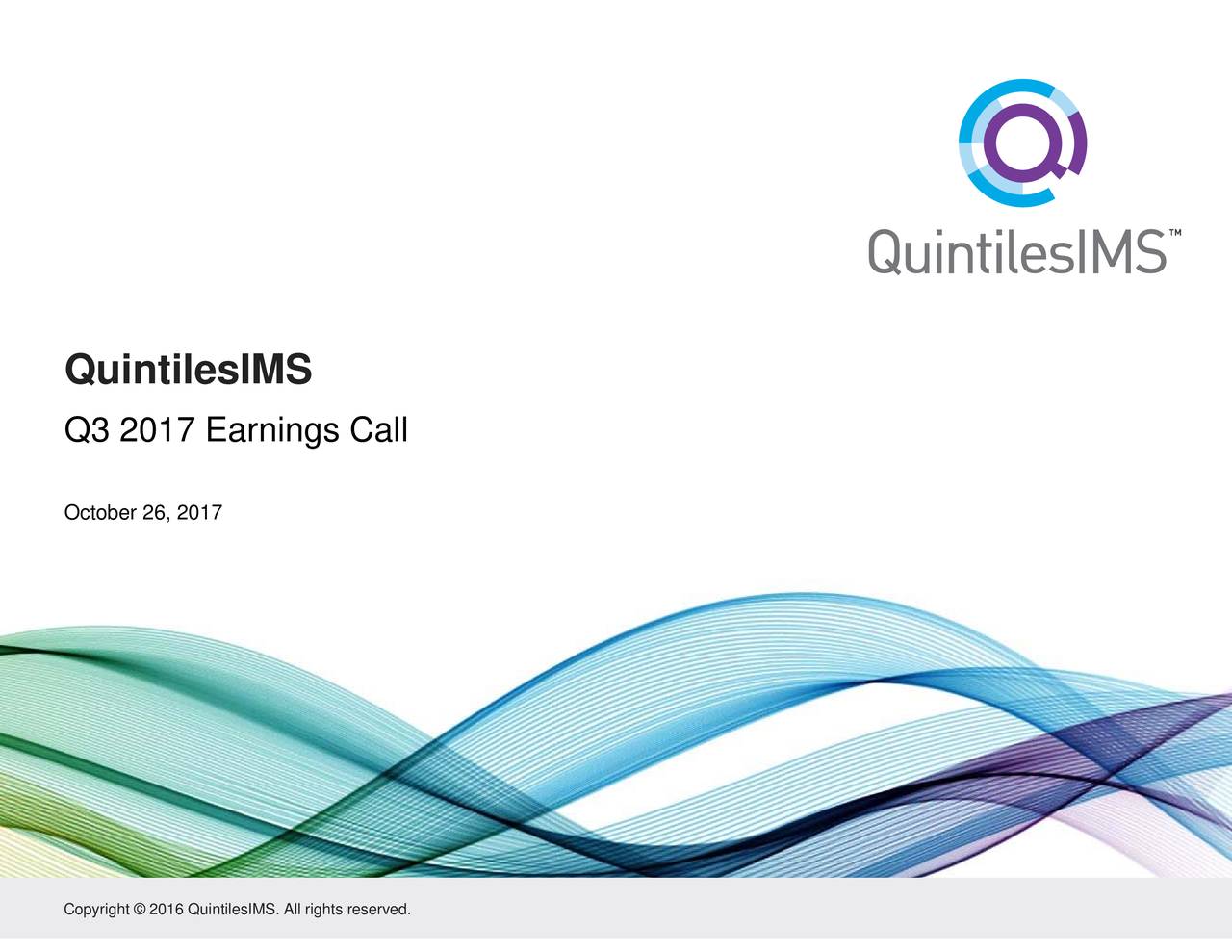 QuintilesIMS™

QuintilesIMS

Q3 2017 Earnings Call

October 26, 2017

Copyright © 2016 QuintilesIMS. All rights reserved.